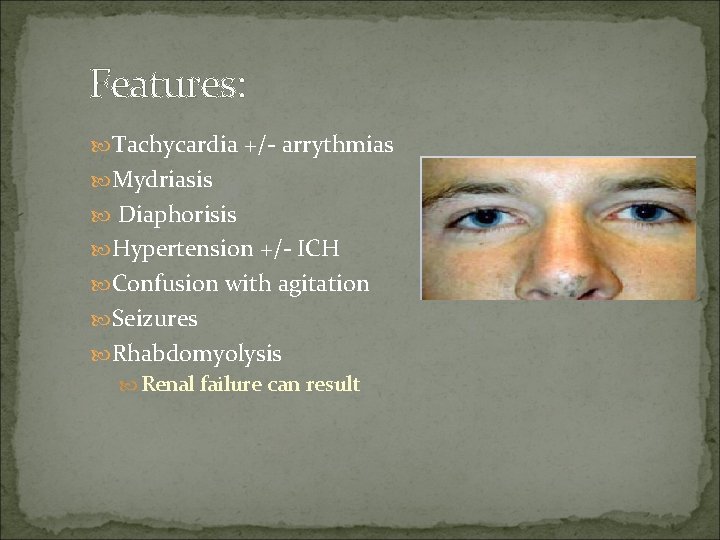 Features:

Tachycardia +/- arrythmias
Mydriasis
Diaphorisis
Hypertension +/- ICH
Confusion with agitation
Seizures
Rhabdomyolysis
Renal failure can result